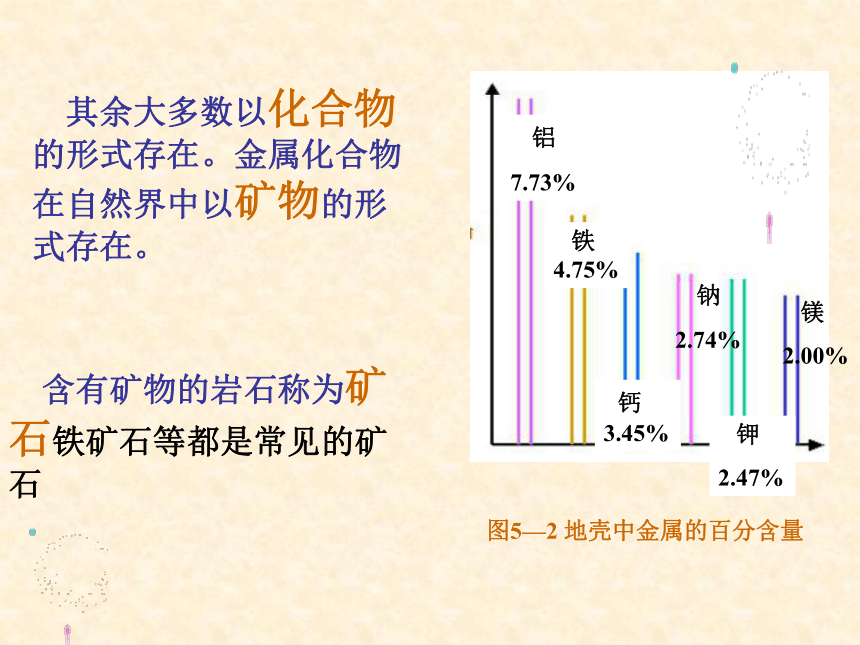 其余大多数以化合物的形式存在。金属化合物在自然界中以矿物的形式存在。

含有矿物的岩石称为矿石铁矿石等都是常见的矿石

铝
7.73%
铁
4.75%
钙
3.45%
钠
2.74%
钾
2.47%
镁
2.00%

图5—2 地壳中金属的百分含量